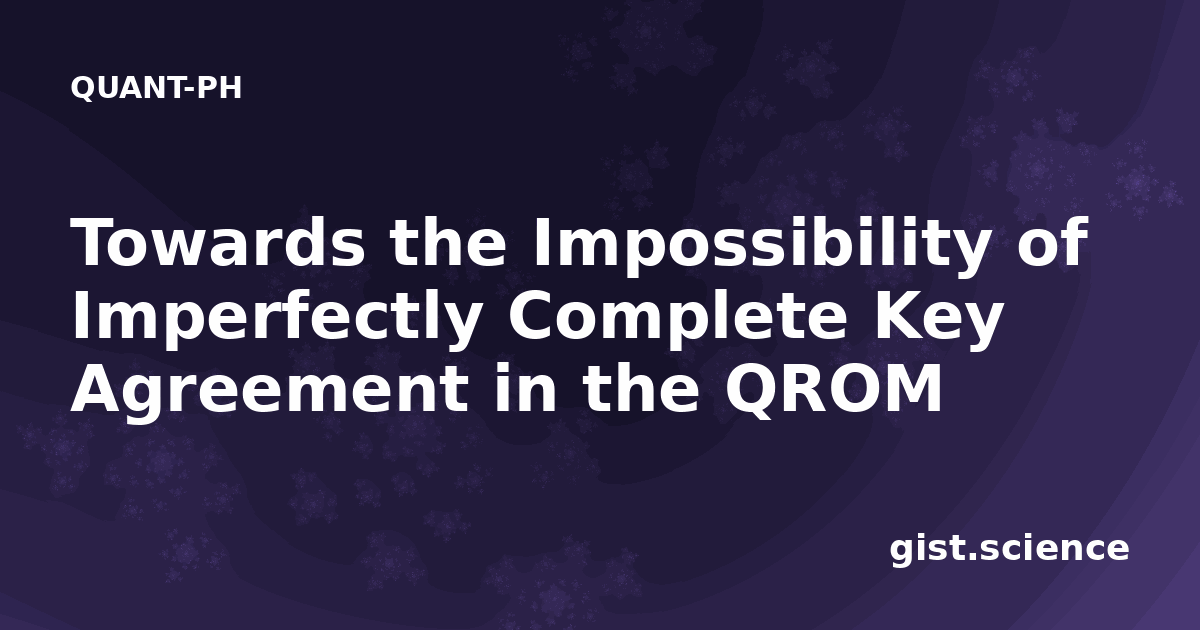 QUANT-PH

Towards the Impossibility of Imperfectly Complete Key Agreement in the QROM

gist.science